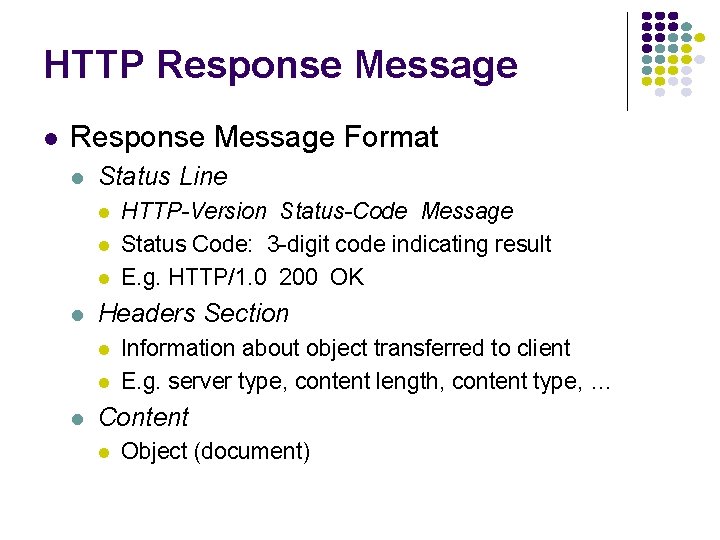 HTTP Response Message

- Response Message Format
  - Status Line
    - HTTP-Version Status-Code Message
    - Status Code: 3-digit code indicating result
    - E.g. HTTP/1.0 200 OK
  - Headers Section
    - Information about object transferred to client
    - E.g. server type, content length, content type, …
  - Content
    - Object (document)